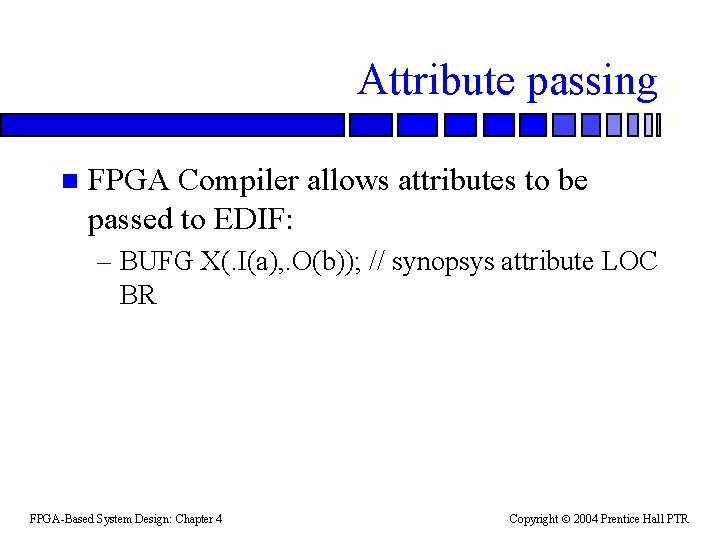 Attribute passing

FPGA Compiler allows attributes to be passed to EDIF:

– BUFG X(.I(a),.O(b)); // synopsys attribute LOC BR

FPGA-Based System Design: Chapter 4

Copyright © 2004 Prentice Hall PTR